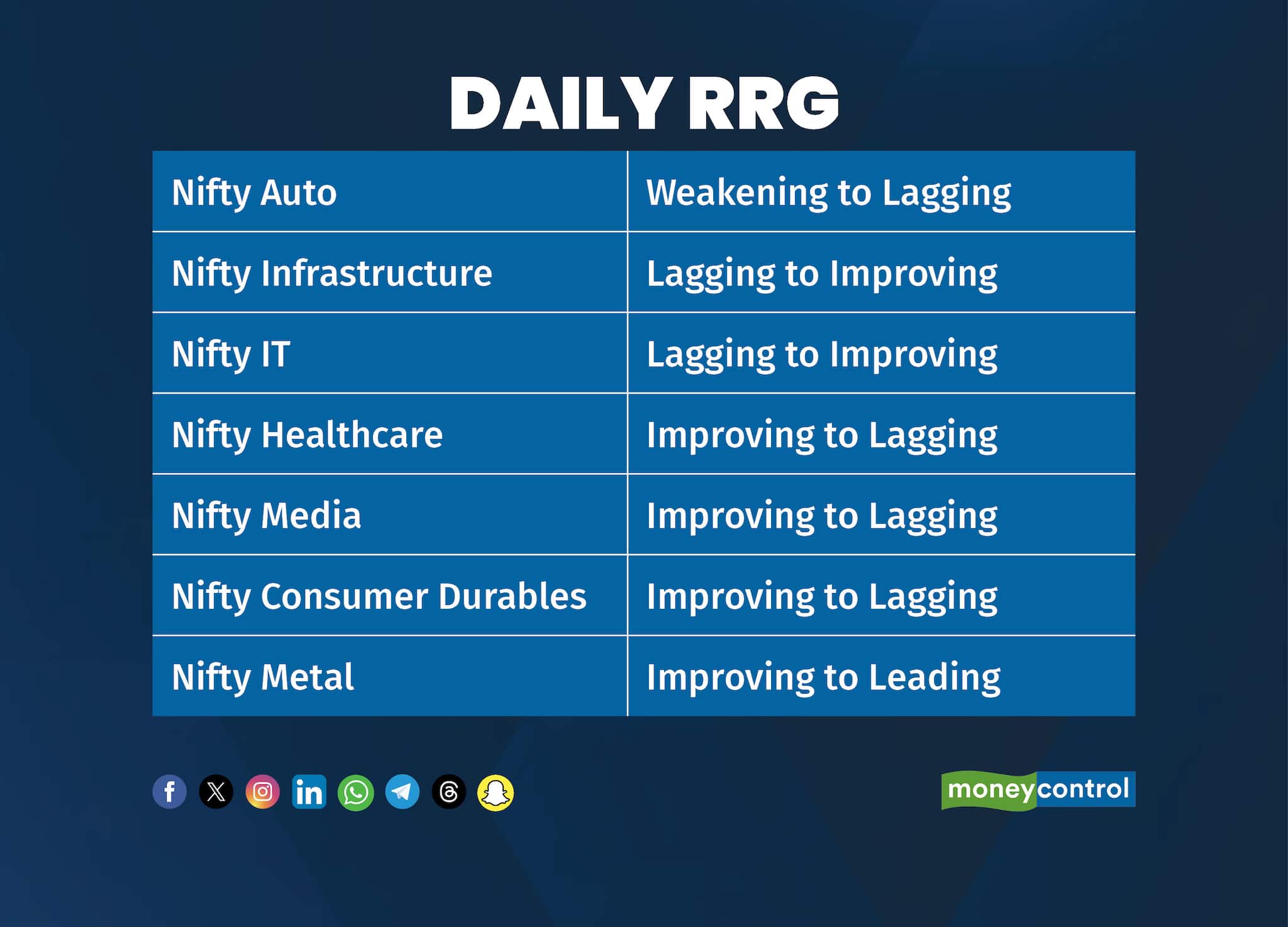 DAILY RRG

| Nifty Auto | Weakening to Lagging |
|---|---|
| Nifty Infrastructure | Lagging to Improving |
| Nifty IT | Lagging to Improving |
| Nifty Healthcare | Improving to Lagging |
| Nifty Media | Improving to Lagging |
| Nifty Consumer Durables | Improving to Lagging |
| Nifty Metal | Improving to Leading |

moneycontrol